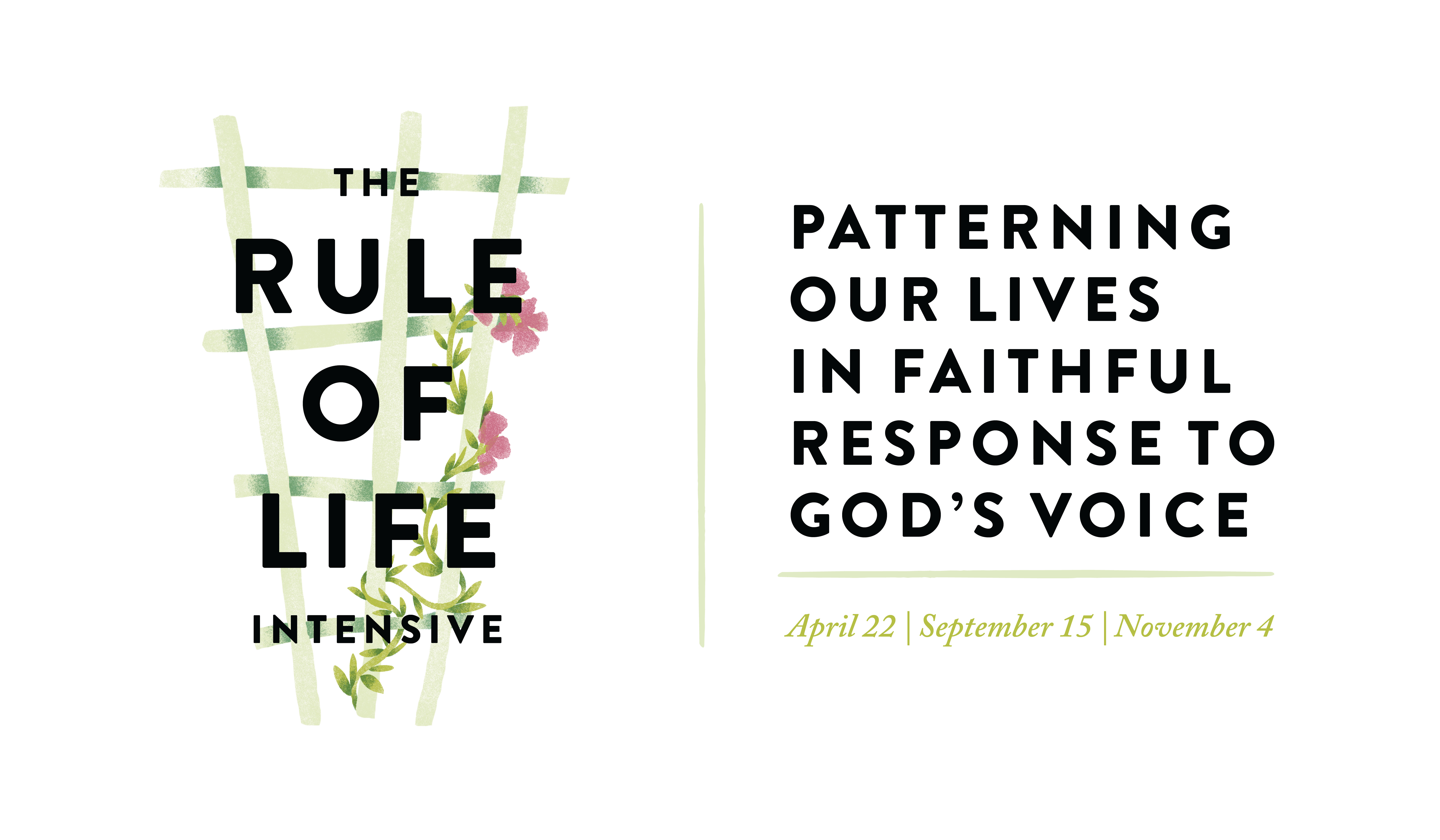 THE
RULE
OF
LIFE
INTENSIVE

PATTERNING OUR LIVES IN FAITHFUL RESPONSE TO GOD'S VOICE

April 22 | September 15 | November 4